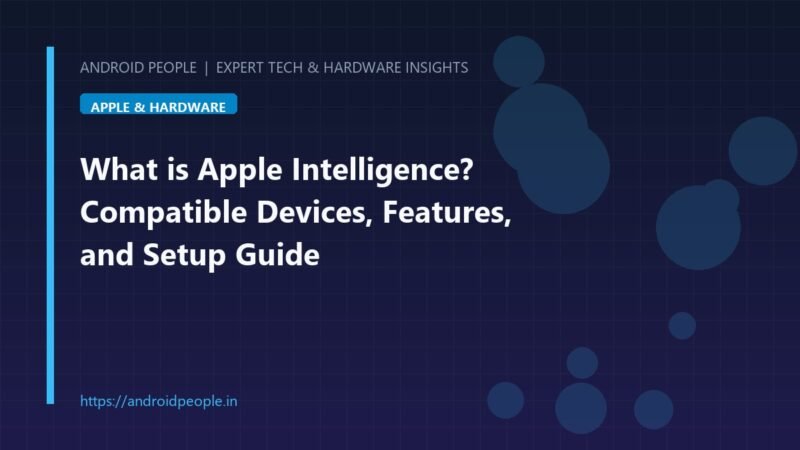 ANDROID PEOPLE | EXPERT TECH & HARDWARE INSIGHTS

APPLE & HARDWARE

What is Apple Intelligence? Compatible Devices, Features, and Setup Guide

https://androidpeople.in